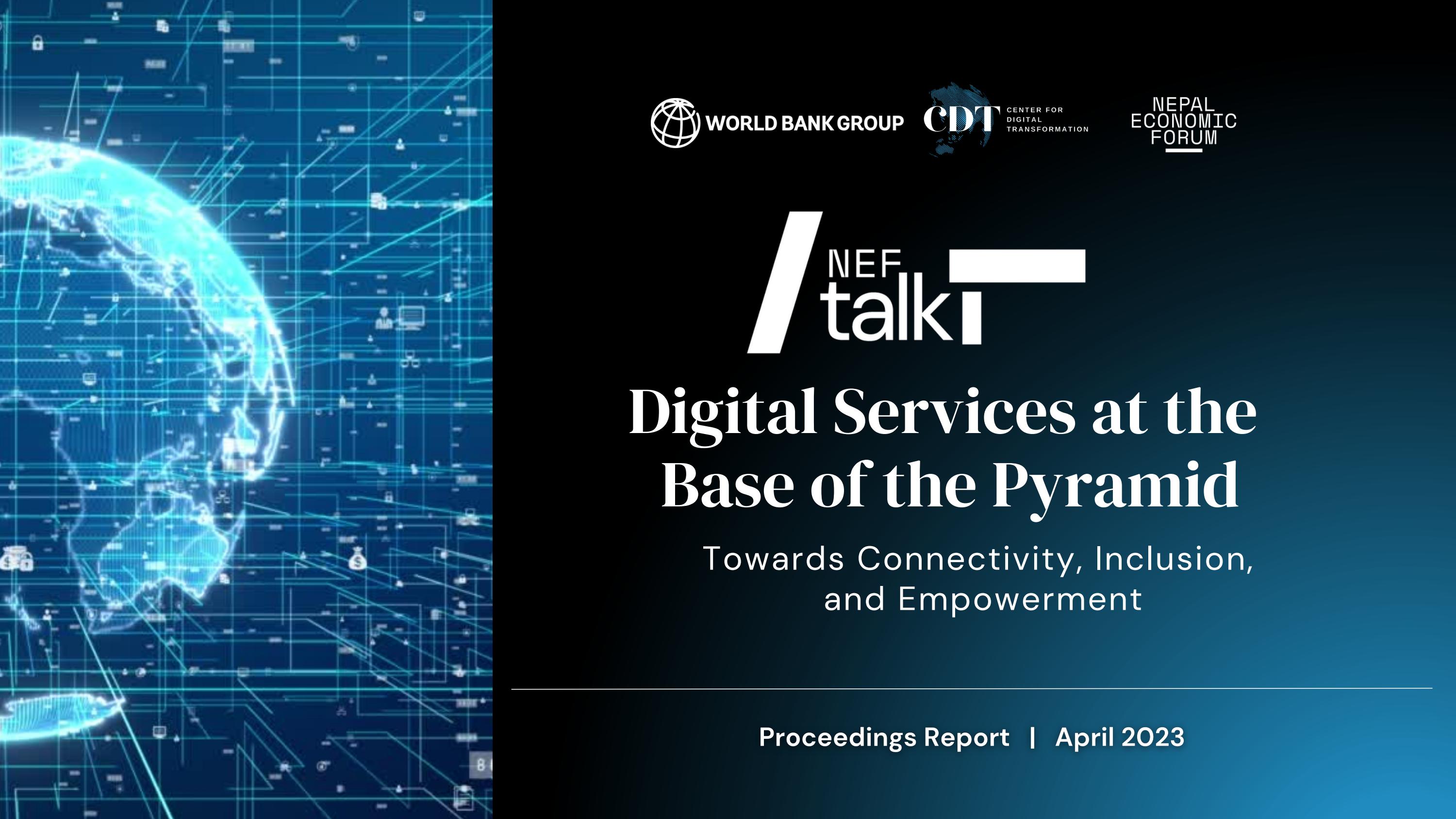 WORLD BANK GROUP

CDT CENTER FOR DIGITAL TRANSFORMATION

NEPAL ECONOMIC FORUM

NEF talk

Digital Services at the Base of the Pyramid

Towards Connectivity, Inclusion, and Empowerment

Proceedings Report | April 2023